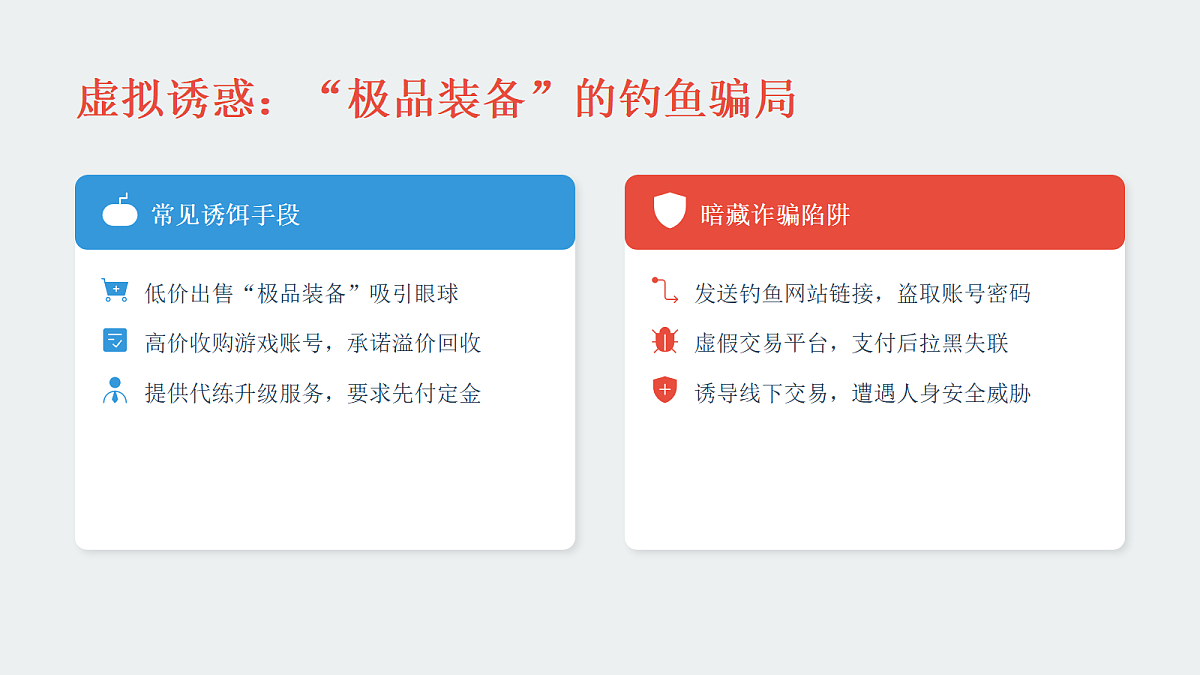 虚拟诱惑：“极品装备”的钓鱼骗局

常见诱饵手段

低价出售“极品装备”吸引眼球

高价收购游戏账号，承诺溢价回收

提供代练升级服务，要求先付定金

暗藏诈骗陷阱

发送钓鱼网站链接，盗取账号密码

虚假交易平台，支付后拉黑失联

诱导线下交易，遭遇人身安全威胁